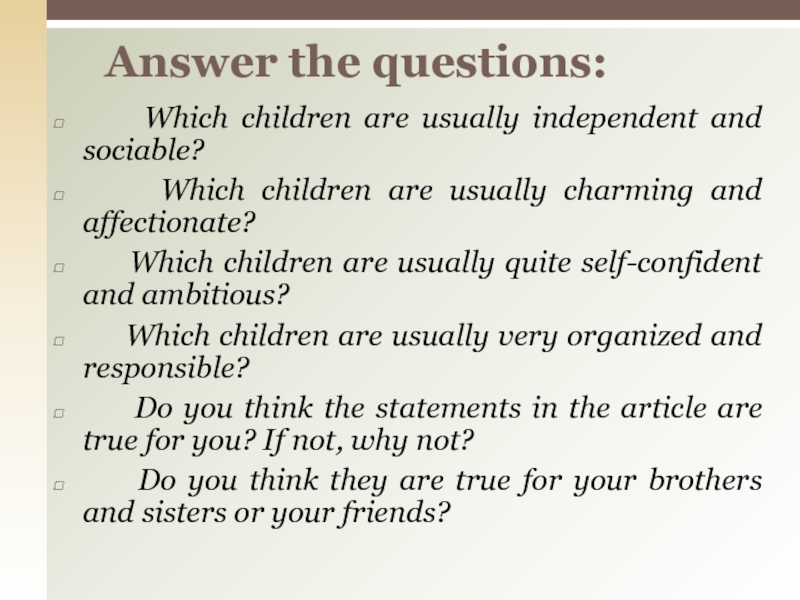 Answer the questions:

Which children are usually independent and sociable?

Which children are usually charming and affectionate?

Which children are usually quite self-confident and ambitious?

Which children are usually very organized and responsible?

Do you think the statements in the article are true for you? If not, why not?

Do you think they are true for your brothers and sisters or your friends?